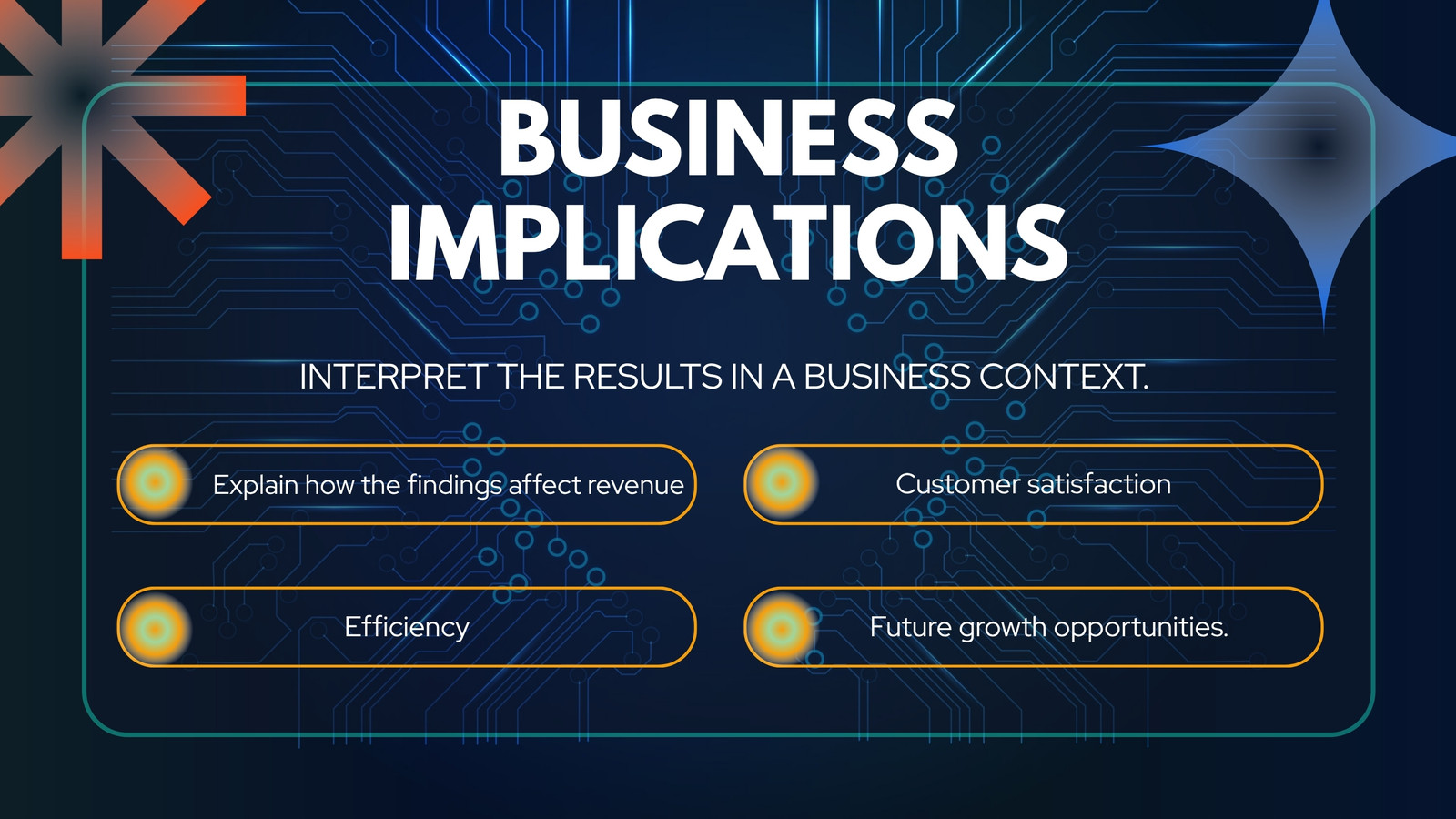 BUSINESS IMPLICATIONS

INTERPRET THE RESULTS IN A BUSINESS CONTEXT.

Explain how the findings affect revenue

Customer satisfaction

Efficiency

Future growth opportunities.